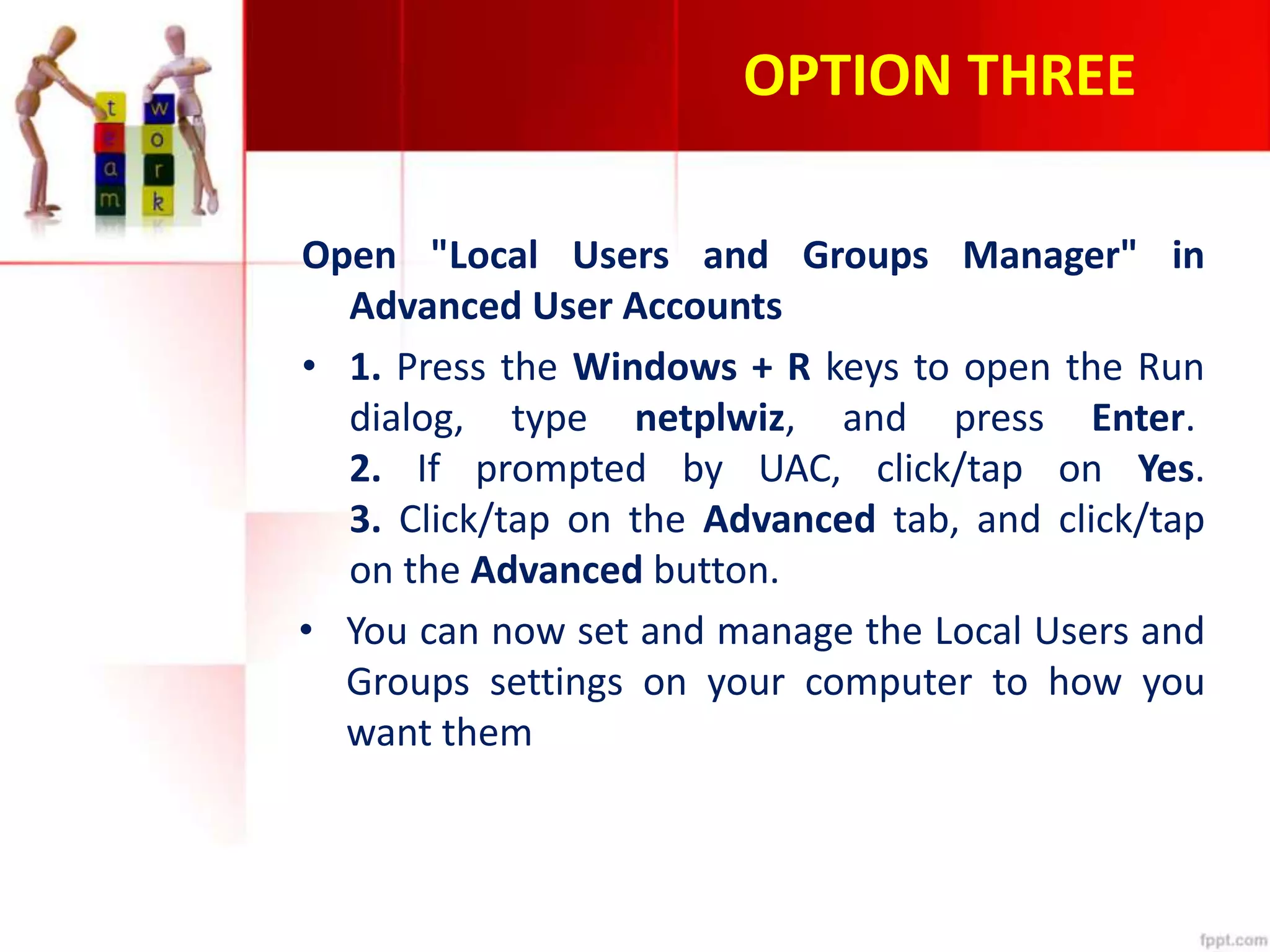 t
e
a
m

w
o
r
k

OPTION THREE

Open "Local Users and Groups Manager" in Advanced User Accounts

• 1. Press the Windows + R keys to open the Run dialog, type netplwiz, and press Enter. 2. If prompted by UAC, click/tap on Yes. 3. Click/tap on the Advanced tab, and click/tap on the Advanced button.

• You can now set and manage the Local Users and Groups settings on your computer to how you want them

fppt.com